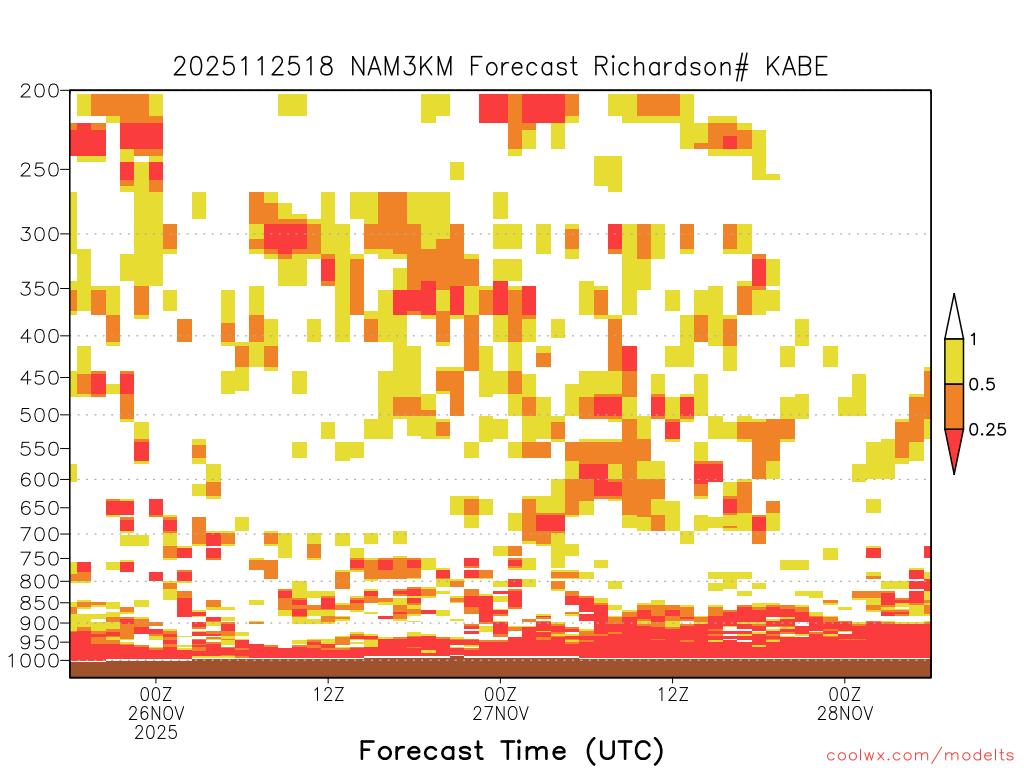 2025112518 NAM3KM Forecast Richardson# KABE

200
250
300
350
400
450
500
550
600
650
700
750
800
850
900
950
1000

1
0.5
0.25

00Z
26NOV
2025
12Z
00Z
27NOV
12Z
00Z
28NOV

Forecast Time (UTC)

coolwx.com/modelts